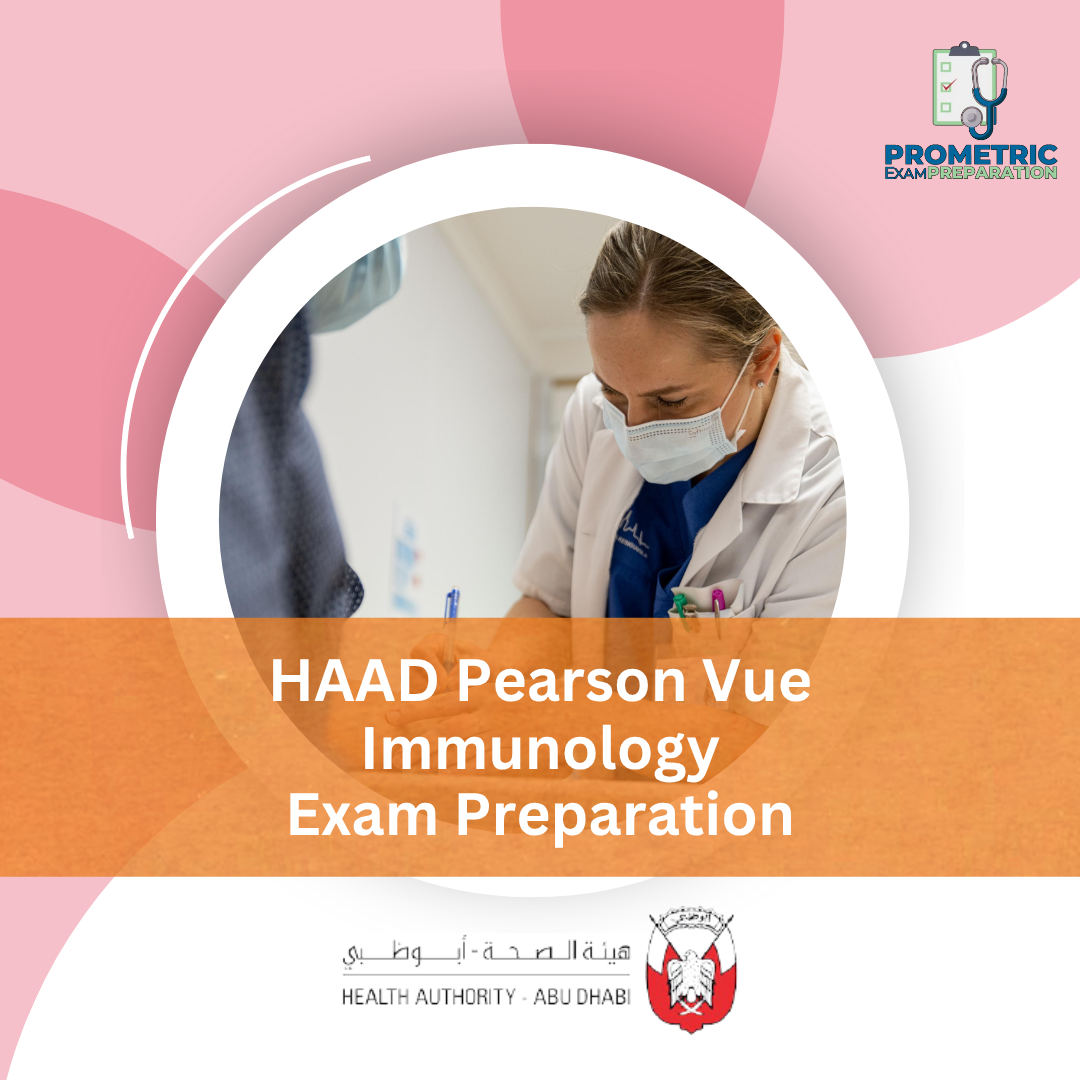 PROMETRIC
EXAM PREPARATION

HAAD Pearson Vue
Immunology
Exam Preparation

هيئة الصحة - أبوظبي
HEALTH AUTHORITY - ABU DHABI

أبوظبي